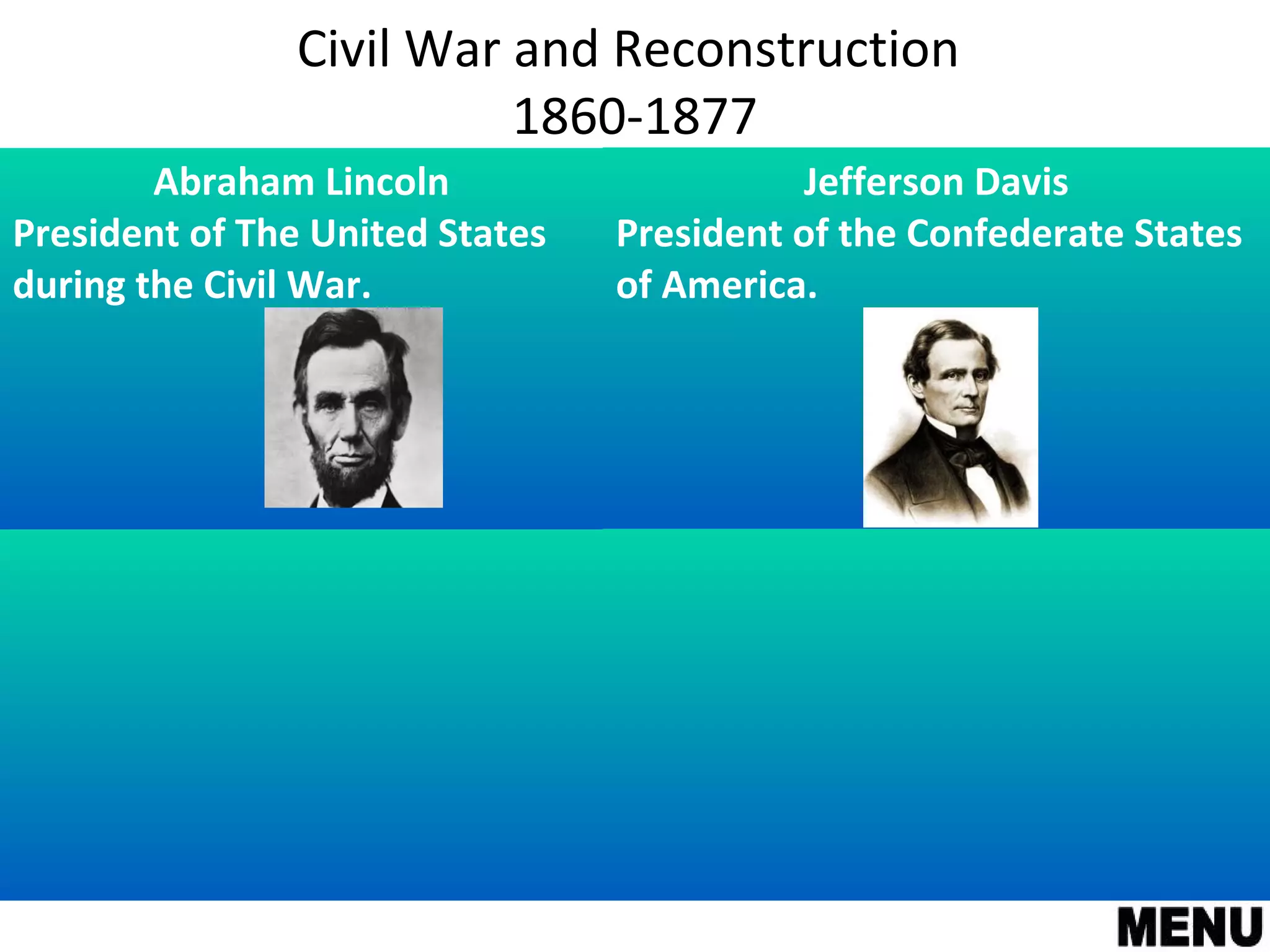 Civil War and Reconstruction
1860-1877

Abraham Lincoln
President of The United States during the Civil War.

Jefferson Davis
President of the Confederate States of America.

MENU